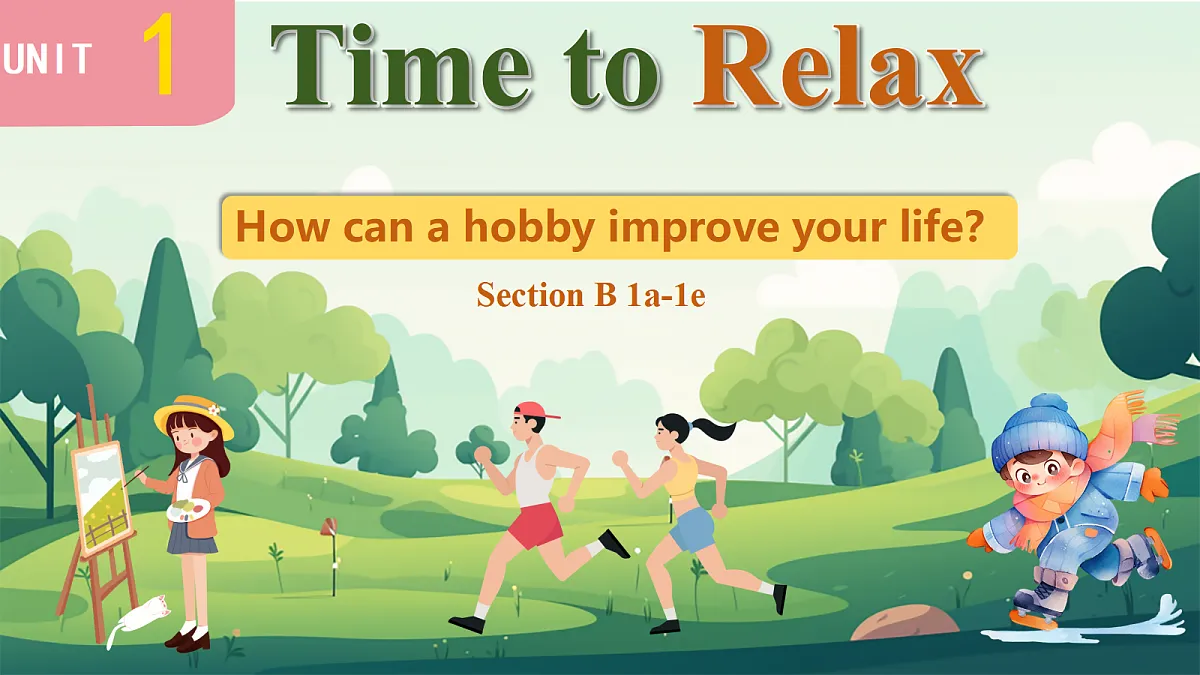 UNIT 1

Time to Relax

How can a hobby improve your life?

Section B 1a-1e